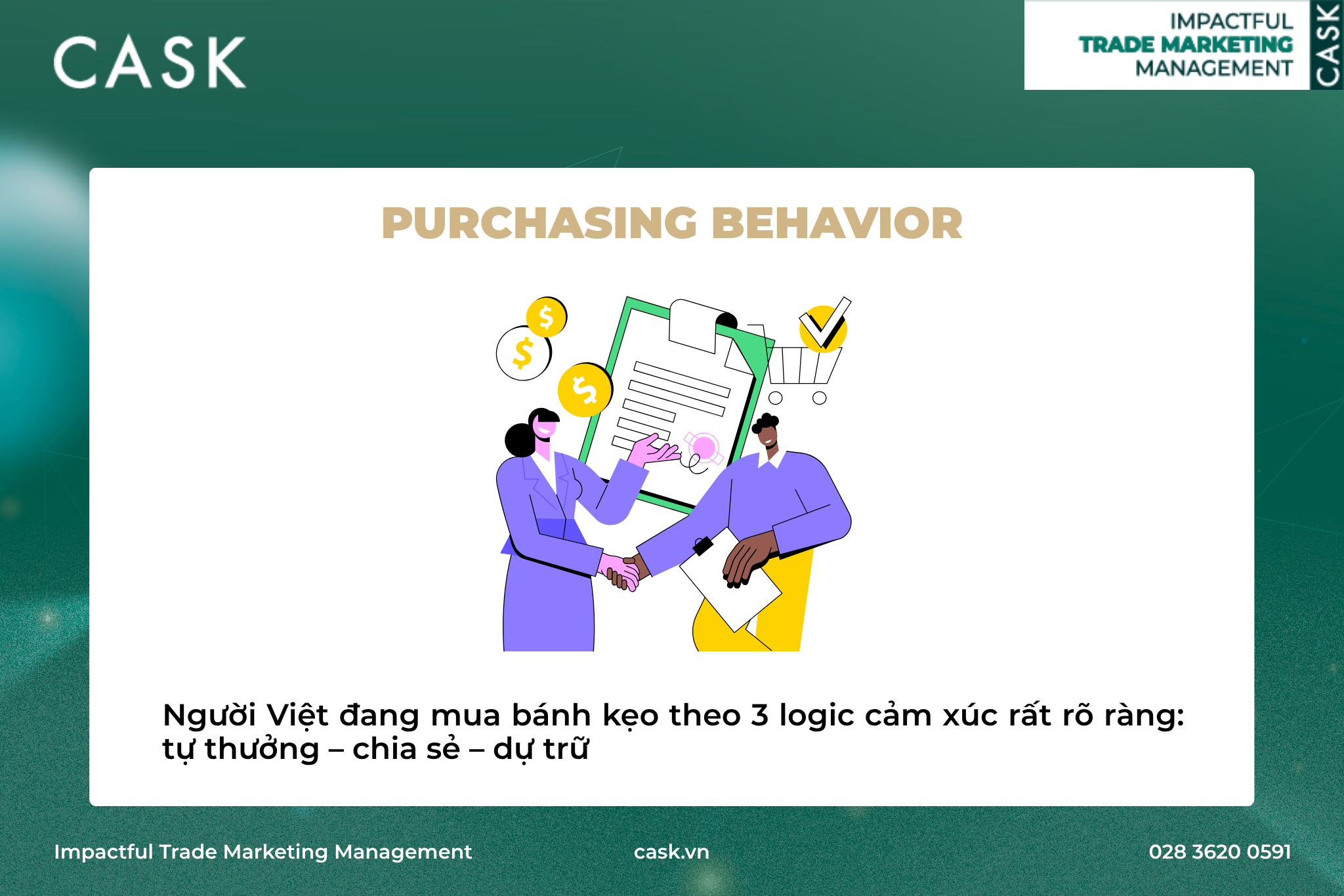 CASK

IMPACTFUL
TRADE MARKETING
MANAGEMENT
CASK

PURCHASING BEHAVIOR

$
$
$

Người Việt đang mua bánh kẹo theo 3 logic cảm xúc rất rõ ràng: tự thưởng – chia sẻ – dự trữ

Impactful Trade Marketing Management
cask.vn
028 3620 0591